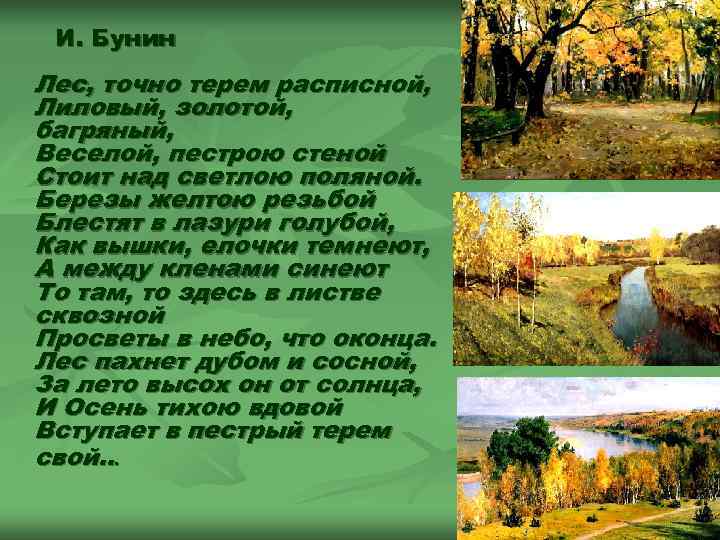 И. Бунин

Лес, точно терем расписной,
Лиловый, золотой,
багряный,
Веселой, пестрою стеной
Стоит над светлою поляной.
Березы желтою резьбой
Блестят в лазури голубой,
Как вышки, елочки темнеют,
А между кленами синеют
То там, то здесь в листве
сквозной
Просветы в небо, что оконца.
Лес пахнет дубом и сосной,
За лето высох он от солнца,
И Осень тихою вдовой
Вступает в пестрый терем
свой..